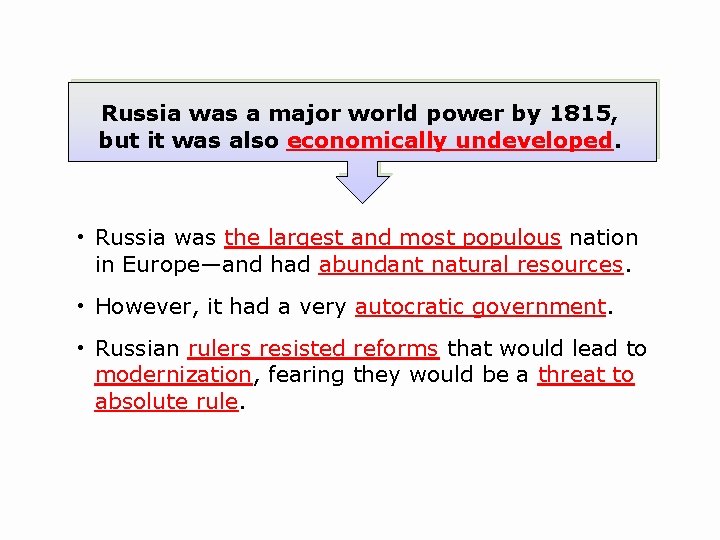 Russia was a major world power by 1815, but it was also economically undeveloped.

• Russia was the largest and most populous nation in Europe—and had abundant natural resources.

• However, it had a very autocratic government.

• Russian rulers resisted reforms that would lead to modernization, fearing they would be a threat to absolute rule.